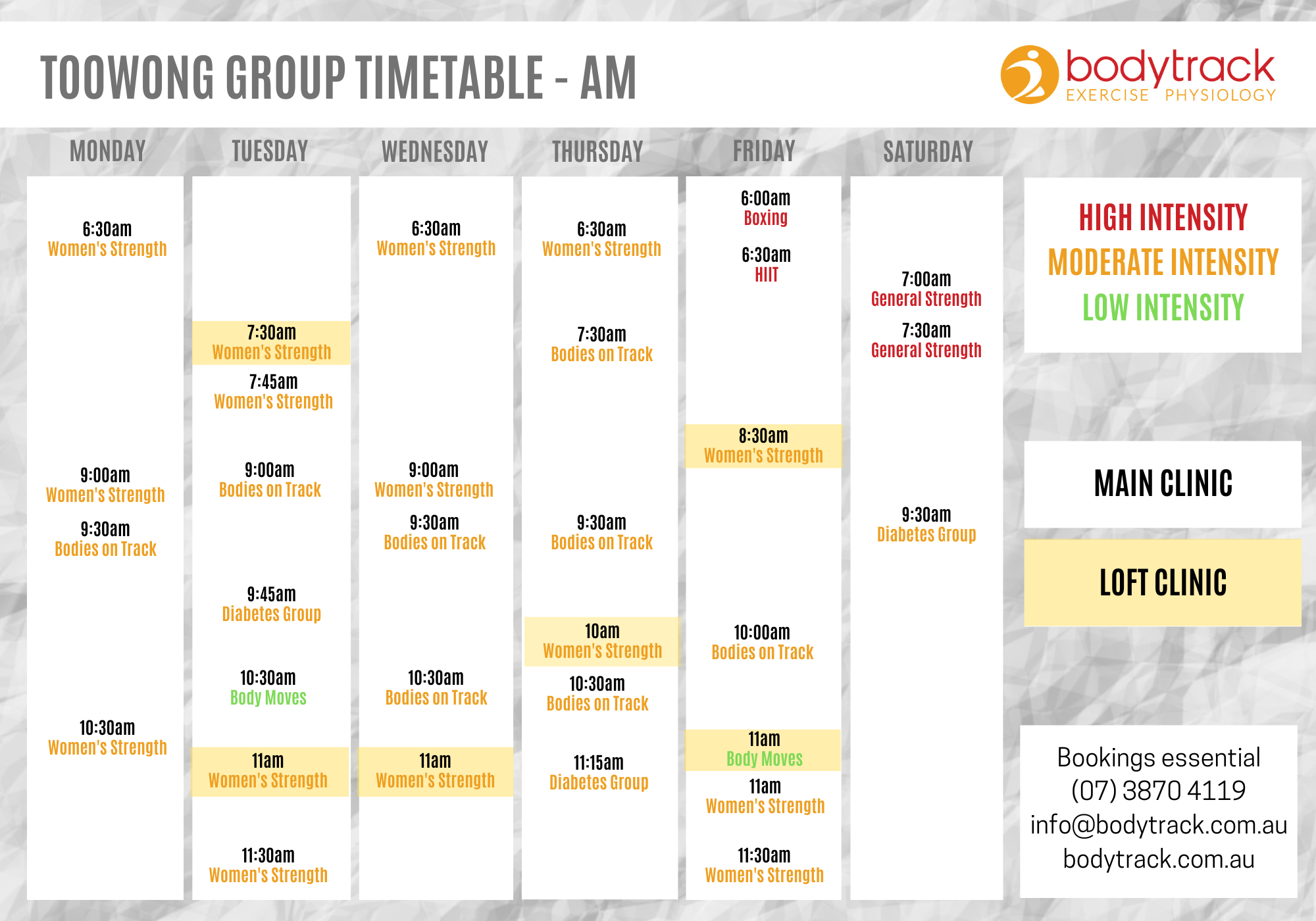 TOOWONG GROUP TIMETABLE - AM

bodytrack
EXERCISE PHYSIOLOGY

MONDAY

6:30am
Women's Strength

9:00am
Women's Strength

9:30am
Bodies on Track

10:30am
Women's Strength

TUESDAY

7:30am
Women's Strength

7:45am
Women's Strength

9:00am
Bodies on Track

9:45am
Diabetes Group

10:30am
Body Moves

11am
Women's Strength

11:30am
Women's Strength

WEDNESDAY

6:30am
Women's Strength

9:00am
Women's Strength

9:30am
Bodies on Track

10:30am
Bodies on Track

11am
Women's Strength

THURSDAY

6:30am
Women's Strength

7:30am
Bodies on Track

9:30am
Bodies on Track

10am
Women's Strength

10:30am
Bodies on Track

11:15am
Diabetes Group

FRIDAY

6:00am
Boxing

6:30am
HIIT

8:30am
Women's Strength

10:00am
Bodies on Track

11am
Body Moves

11am
Women's Strength

11:30am
Women's Strength

SATURDAY

7:00am
General Strength

7:30am
General Strength

9:30am
Diabetes Group

HIGH INTENSITY
MODERATE INTENSITY
LOW INTENSITY

MAIN CLINIC

LOFT CLINIC

Bookings essential
(07) 3870 4119
info@bodytrack.com.au
bodytrack.com.au